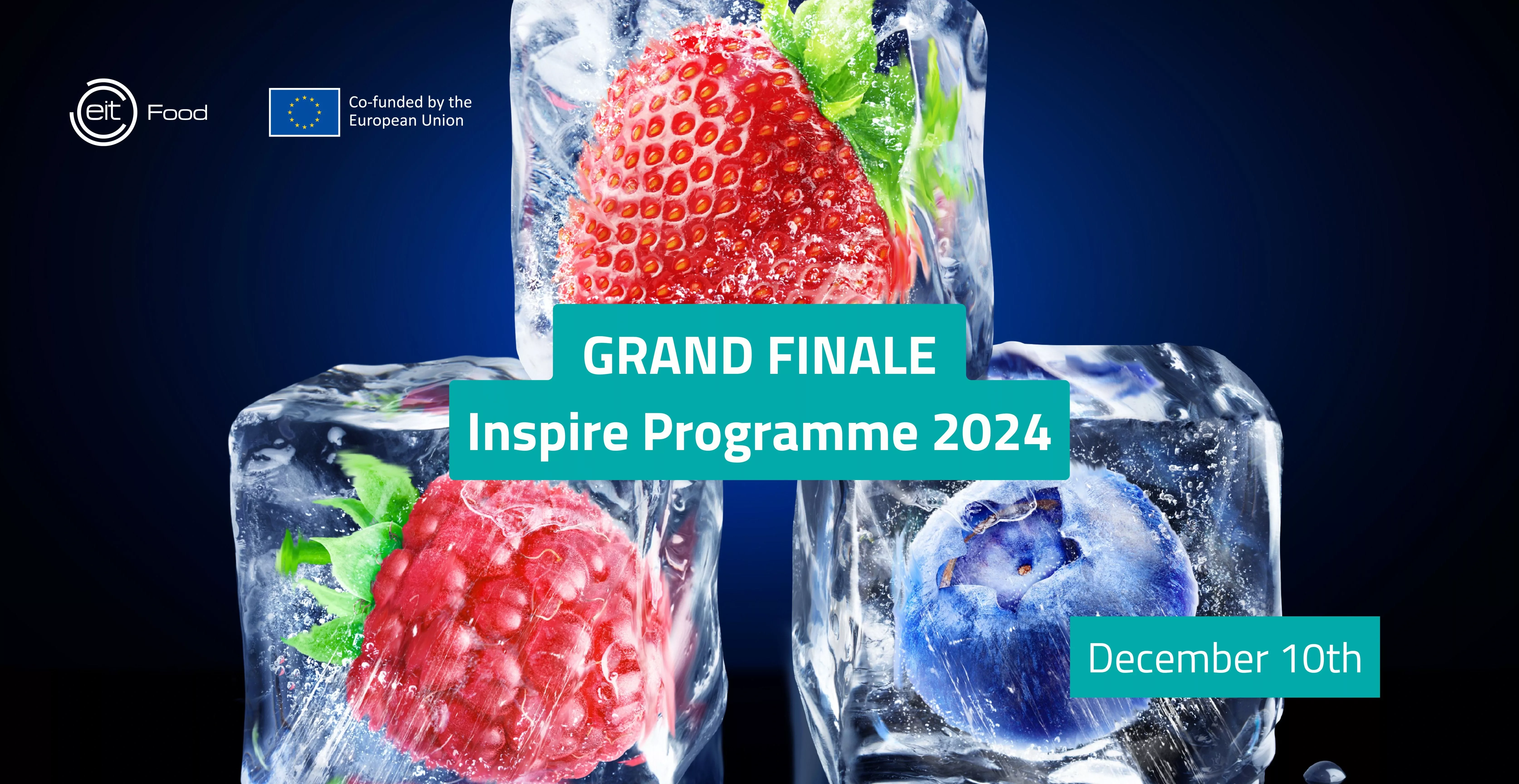 eit Food

Co-funded by the European Union

GRAND FINALE

Inspire Programme 2024

December 10th